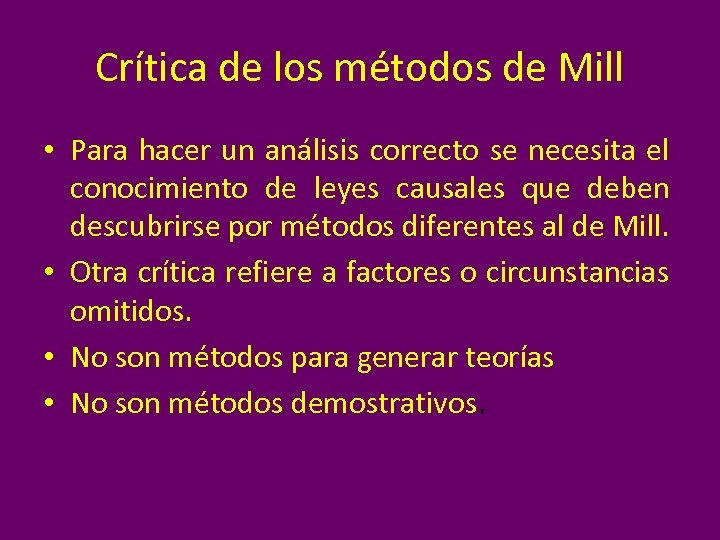 Crítica de los métodos de Mill

• Para hacer un análisis correcto se necesita el conocimiento de leyes causales que deben descubrirse por métodos diferentes al de Mill.
• Otra crítica refiere a factores o circunstancias omitidos.
• No son métodos para generar teorías
• No son métodos demostrativos.